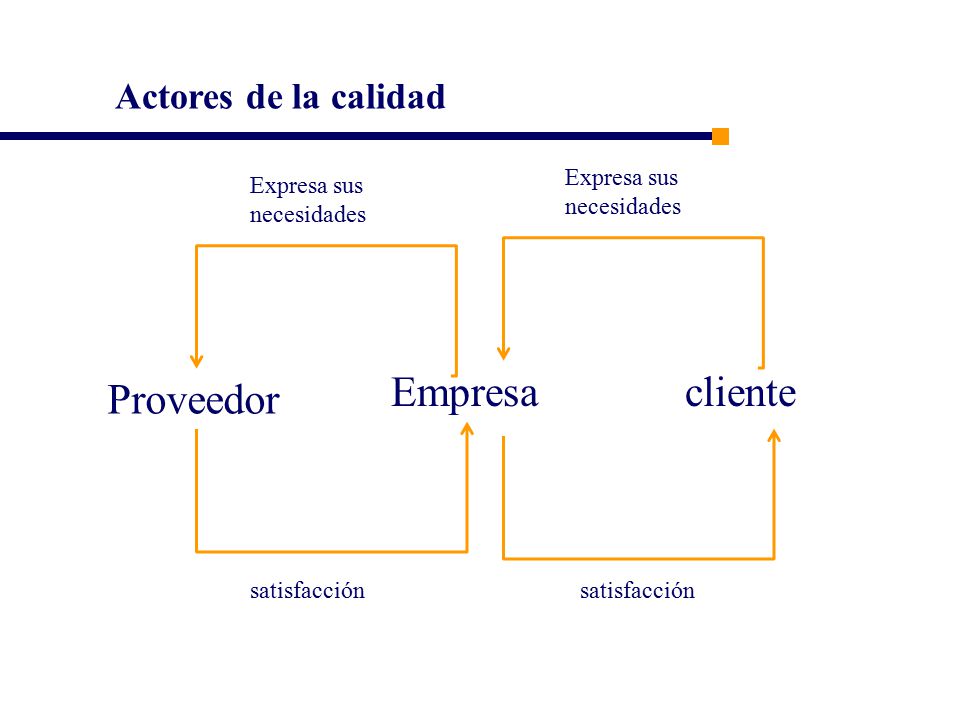 Actores de la calidad

Expresa sus necesidades

Expresa sus necesidades

Proveedor

Empresa

cliente

satisfacción

satisfacción